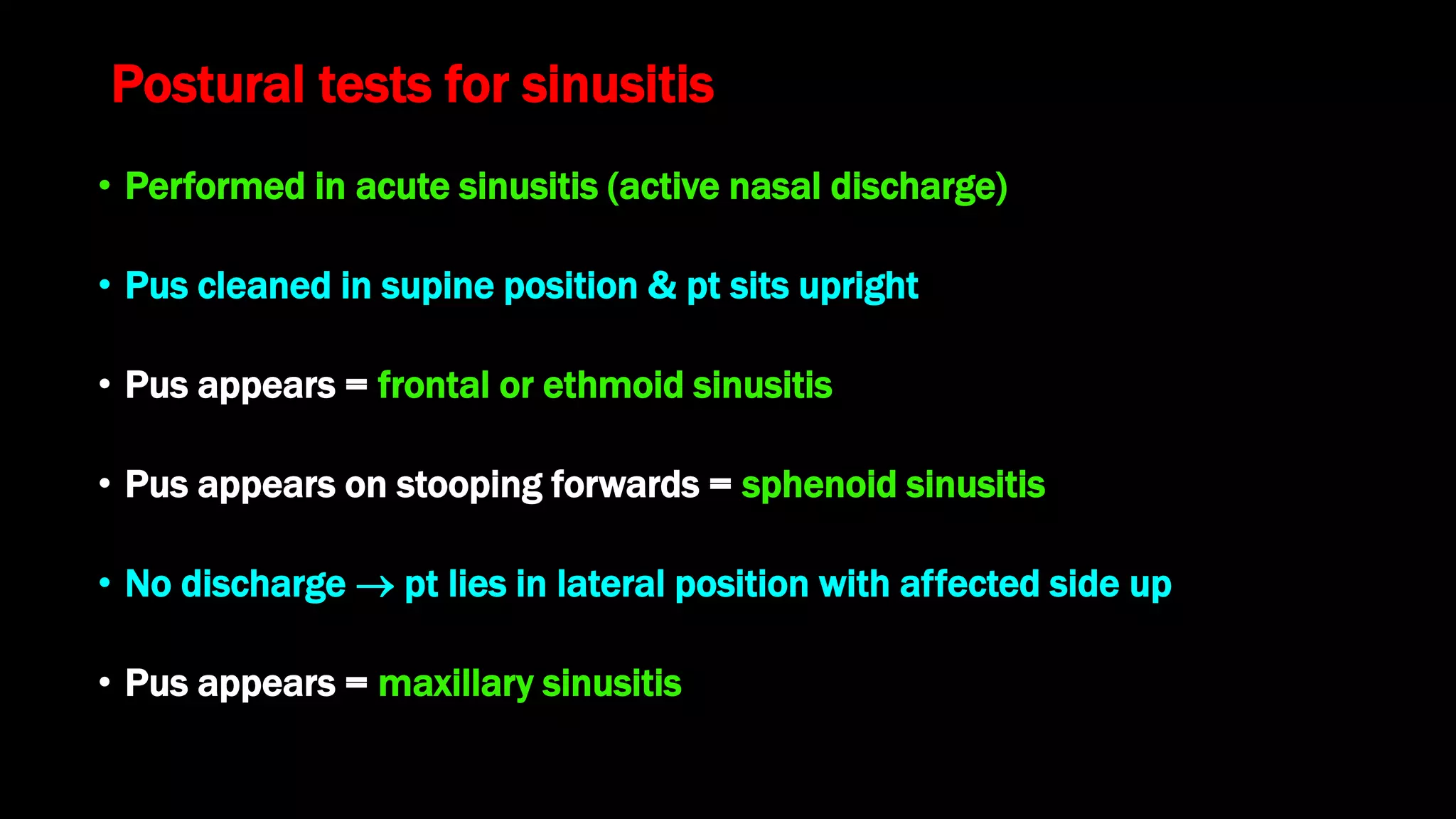 Postural tests for sinusitis

• Performed in acute sinusitis (active nasal discharge)

• Pus cleaned in supine position & pt sits upright

• Pus appears = frontal or ethmoid sinusitis

• Pus appears on stooping forwards = sphenoid sinusitis

• No discharge → pt lies in lateral position with affected side up

• Pus appears = maxillary sinusitis